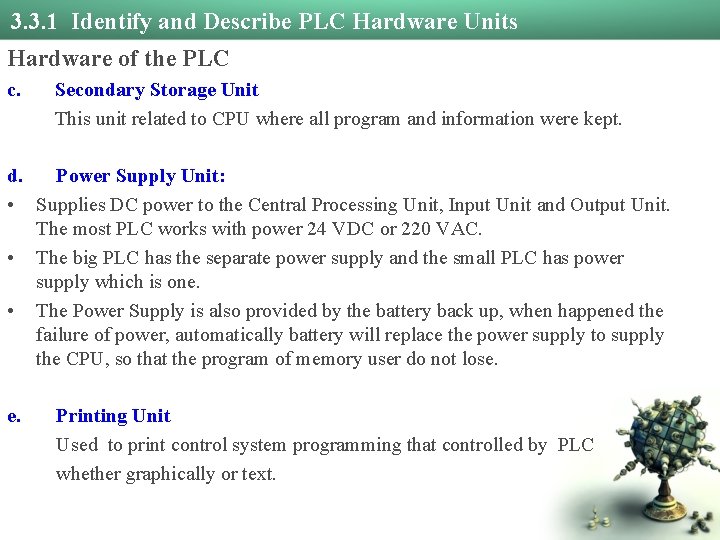 3.3.1 Identify and Describe PLC Hardware Units

Hardware of the PLC

c. Secondary Storage Unit

This unit related to CPU where all program and information were kept.

d. Power Supply Unit:

• Supplies DC power to the Central Processing Unit, Input Unit and Output Unit. The most PLC works with power 24 VDC or 220 VAC.

• The big PLC has the separate power supply and the small PLC has power supply which is one.

• The Power Supply is also provided by the battery back up, when happened the failure of power, automatically battery will replace the power supply to supply the CPU, so that the program of memory user do not lose.

e. Printing Unit

Used to print control system programming that controlled by PLC whether graphically or text.